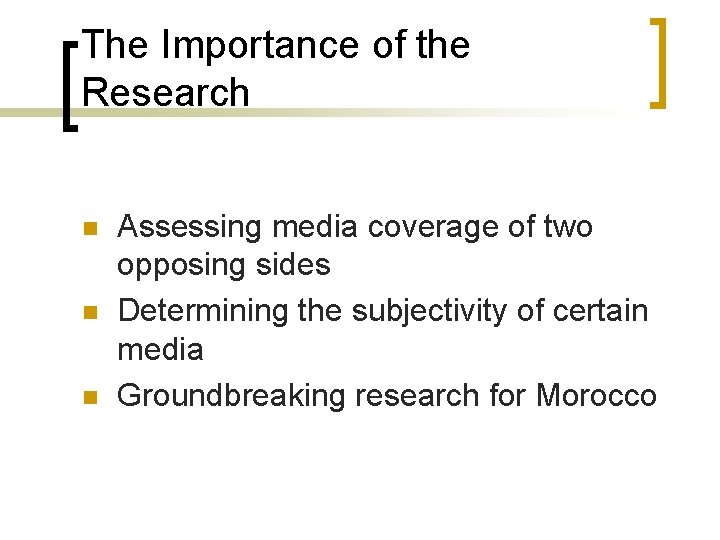 The Importance of the Research

- Assessing media coverage of two opposing sides
- Determining the subjectivity of certain media
- Groundbreaking research for Morocco